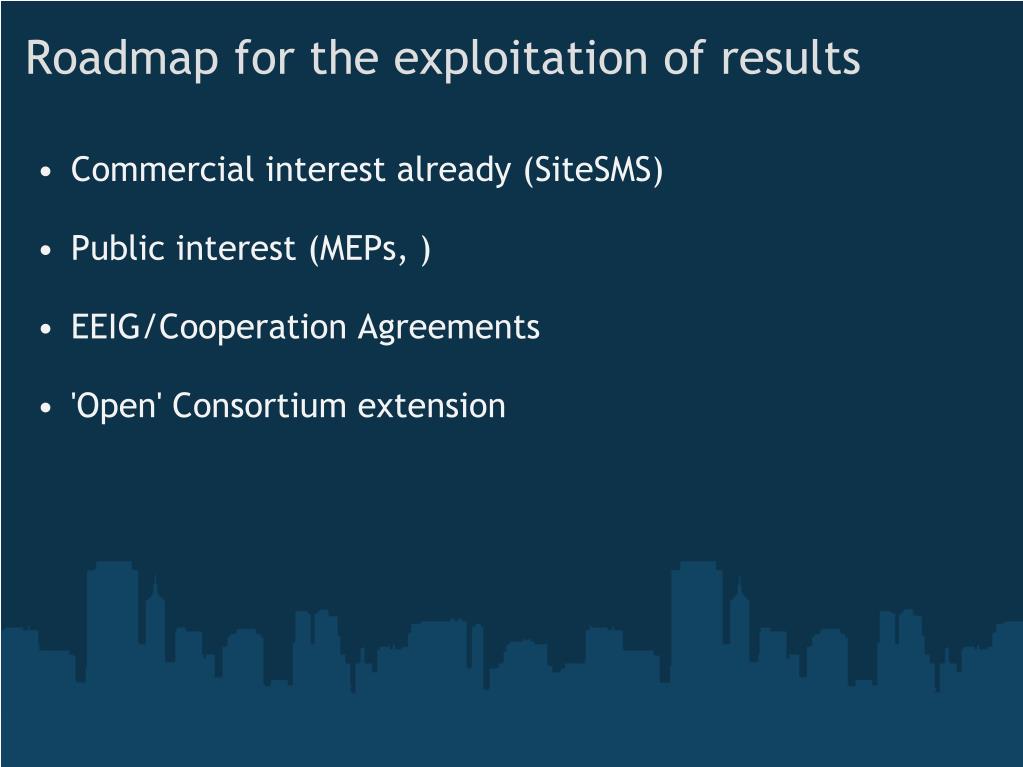 Roadmap for the exploitation of results

• Commercial interest already (SiteSMS)

• Public interest (MEPs, )

• EEIG/Cooperation Agreements

• 'Open' Consortium extension